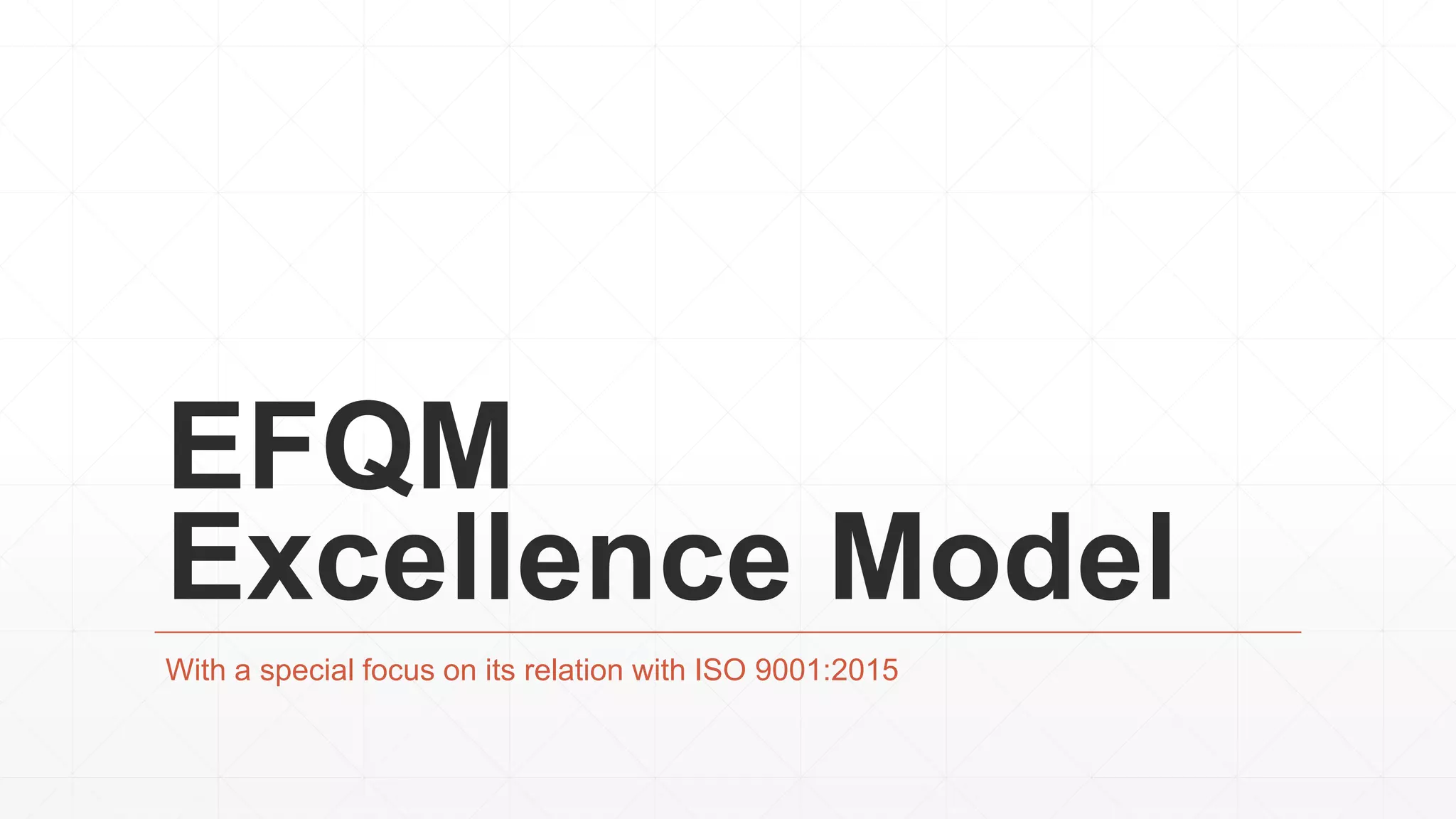 EFQM
Excellence Model

With a special focus on its relation with ISO 9001:2015